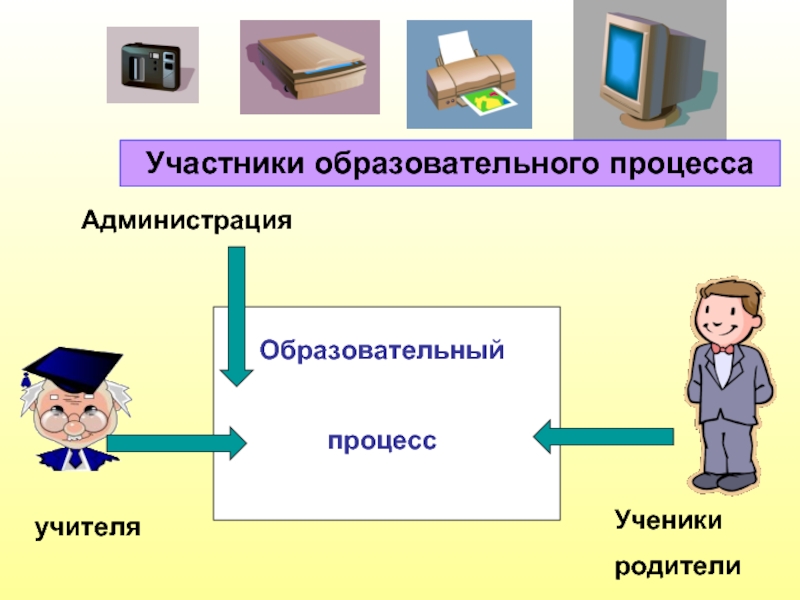 Участники образовательного процесса

Администрация

Образовательный

процесс

учителя

Ученики

родители